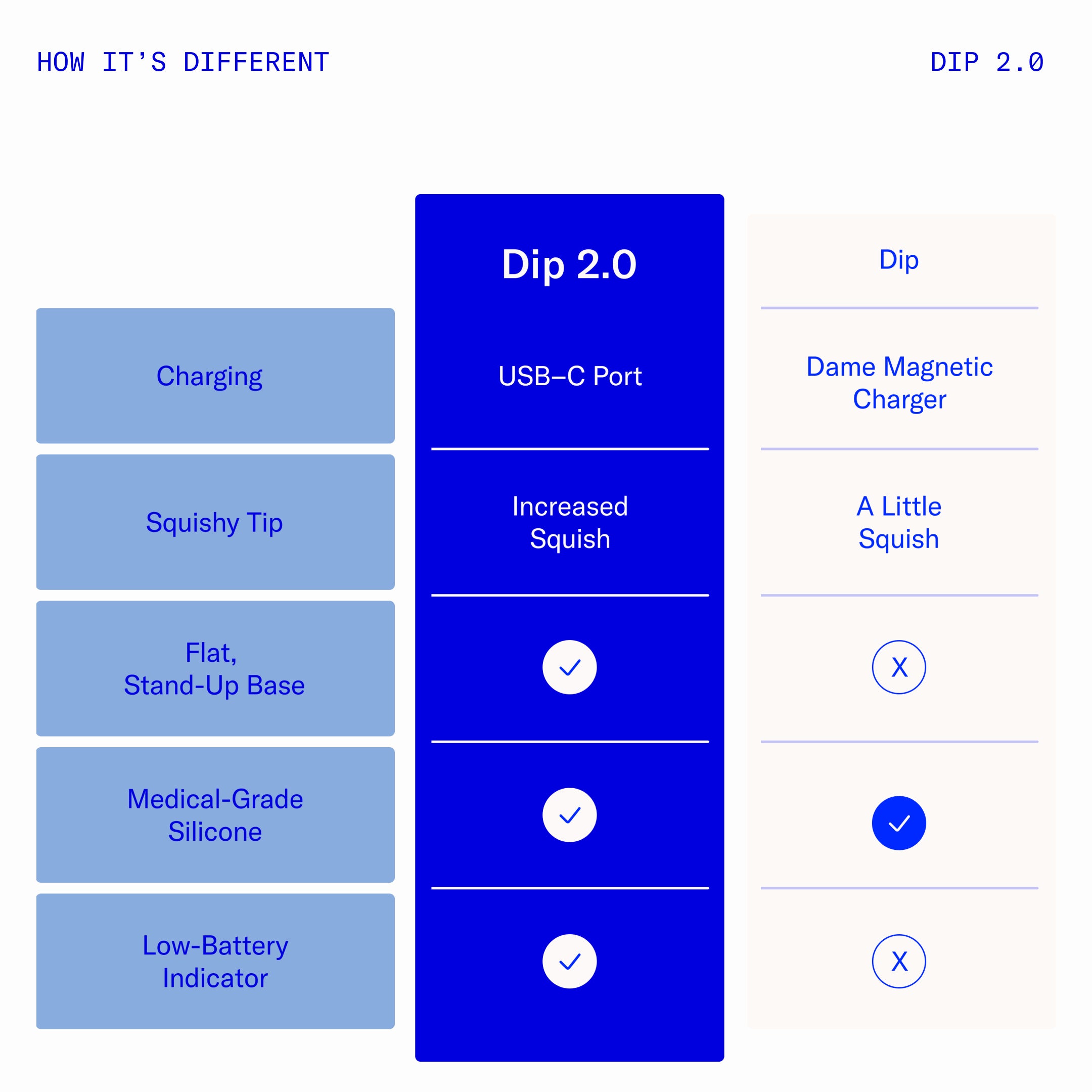 HOW IT'S DIFFERENT

DIP 2.0

| | Dip 2.0 | Dip |
|---|---|---|
| Charging | USB–C Port | Dame Magnetic Charger |
| Squishy Tip | Increased Squish | A Little Squish |
| Flat, Stand-Up Base | ✓ | X |
| Medical-Grade Silicone | ✓ | ✓ |
| Low-Battery Indicator | ✓ | X |